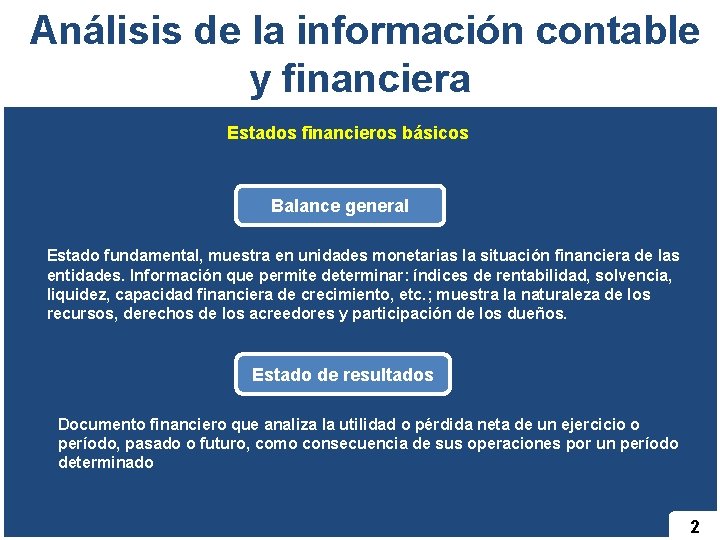 Análisis de la información contable y financiera

Estados financieros básicos

Balance general

Estado fundamental, muestra en unidades monetarias la situación financiera de las entidades. Información que permite determinar: índices de rentabilidad, solvencia, liquidez, capacidad financiera de crecimiento, etc.; muestra la naturaleza de los recursos, derechos de los acreedores y participación de los dueños.

Estado de resultados

Documento financiero que analiza la utilidad o pérdida neta de un ejercicio o período, pasado o futuro, como consecuencia de sus operaciones por un período determinado

2